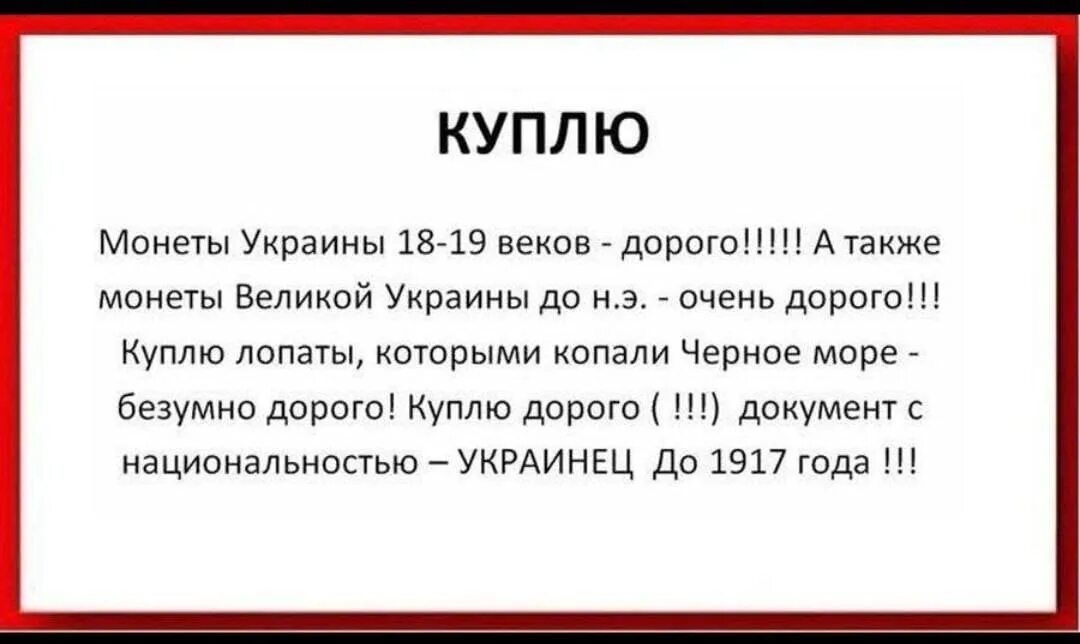 КУПЛЮ

Монеты Украины 18-19 веков - дорого!!!!! А также монеты Великой Украины до н.э. - очень дорого!!! Куплю лопаты, которыми копали Черное море - безумно дорого! Куплю дорого ( !!!) документ с национальностью – УКРАИНЕЦ До 1917 года !!!